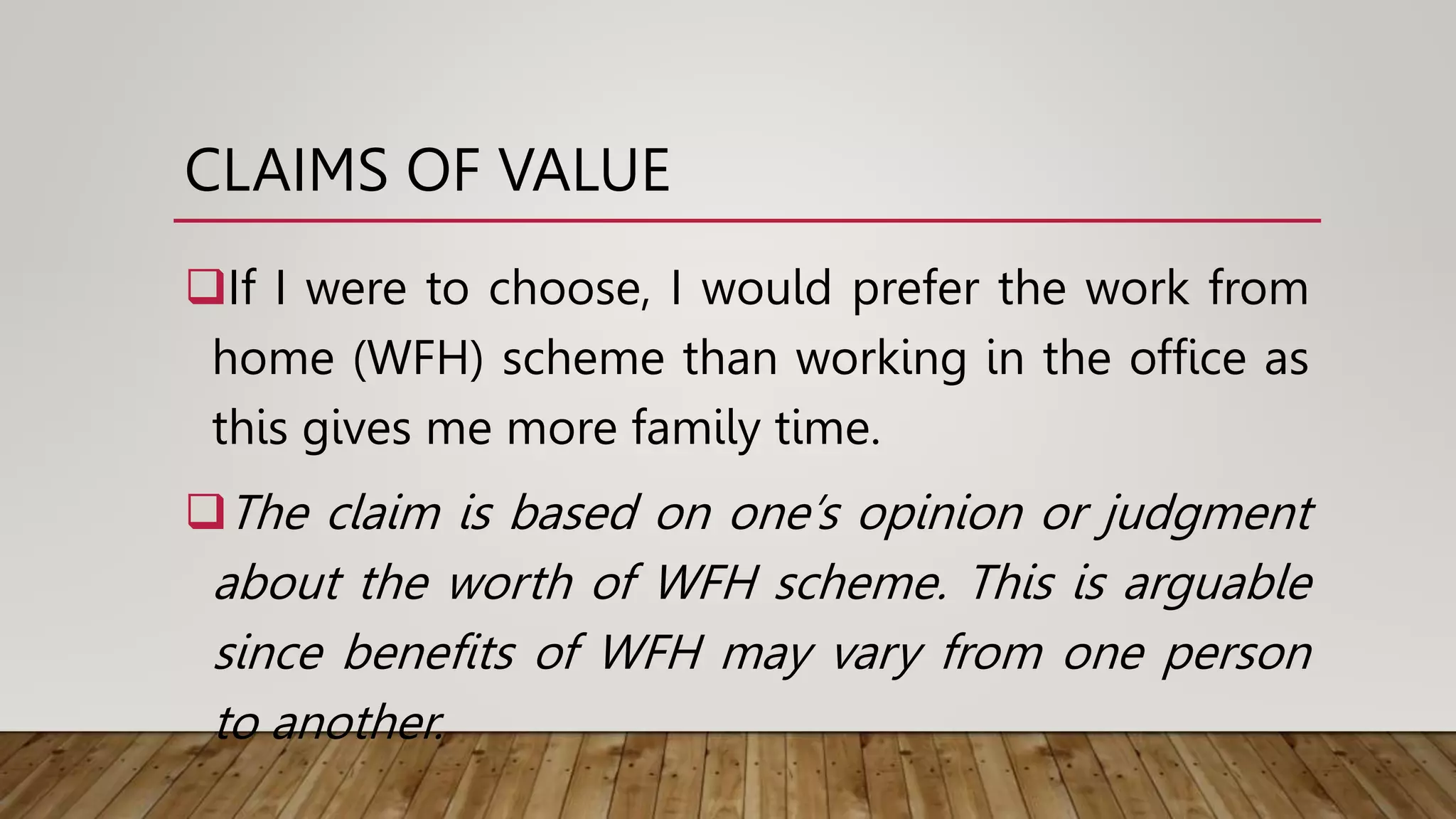 CLAIMS OF VALUE

❑If I were to choose, I would prefer the work from home (WFH) scheme than working in the office as this gives me more family time.

❑The claim is based on one's opinion or judgment about the worth of WFH scheme. This is arguable since benefits of WFH may vary from one person to another.